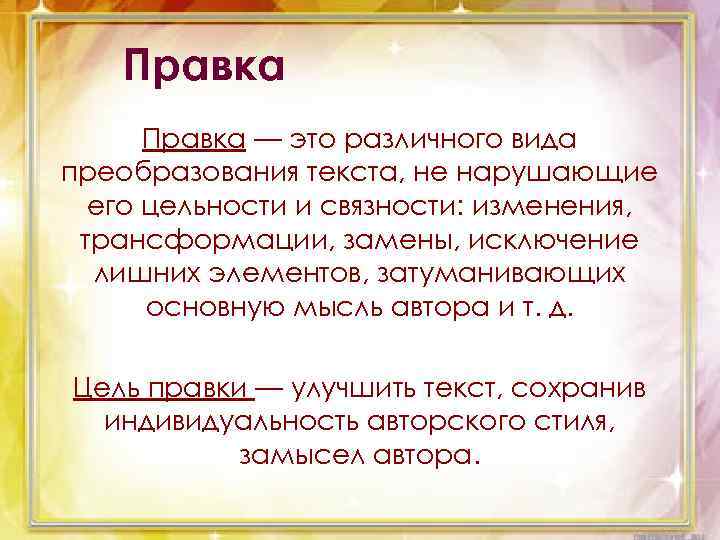 Правка

Правка — это различного вида преобразования текста, не нарушающие его цельности и связности: изменения, трансформации, замены, исключение лишних элементов, затуманивающих основную мысль автора и т. д.

Цель правки — улучшить текст, сохранив индивидуальность авторского стиля, замысел автора.